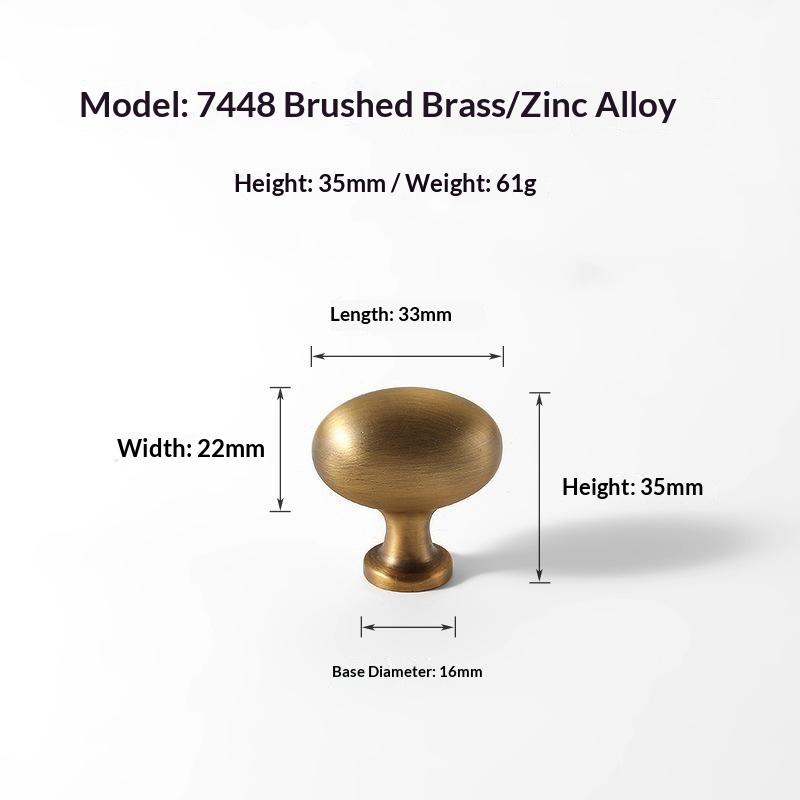 Model: 7448 Brushed Brass/Zinc Alloy

Height: 35mm / Weight: 61g

Length: 33mm

Width: 22mm

Height: 35mm

Base Diameter: 16mm